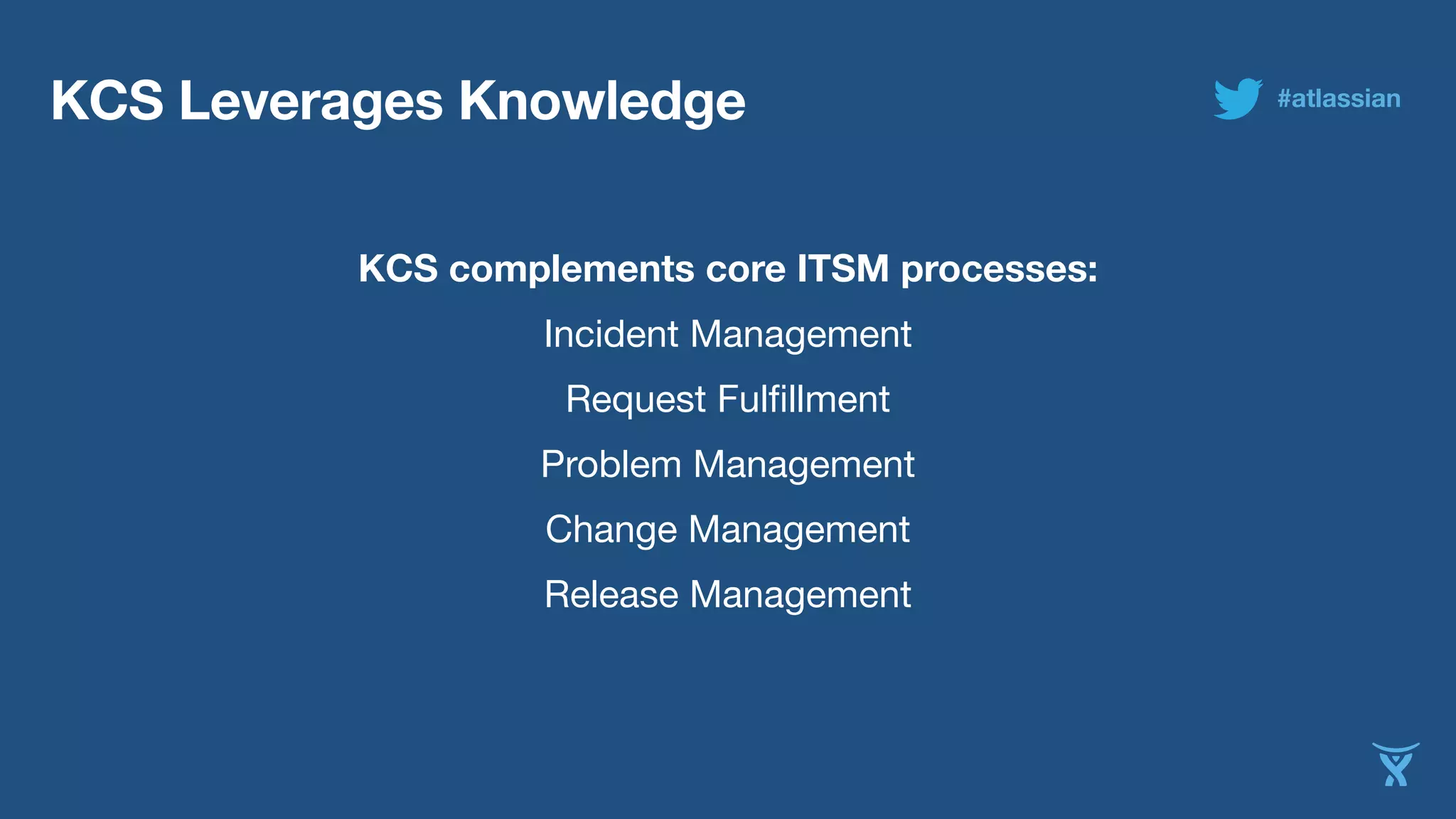 KCS Leverages Knowledge

#atlassian

KCS complements core ITSM processes:

Incident Management

Request Fulfillment

Problem Management

Change Management

Release Management